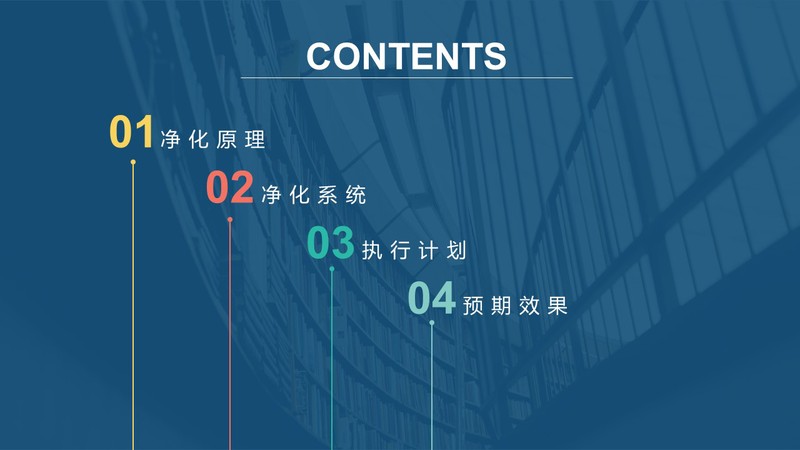 CONTENTS

01 净化原理

02 净化系统

03 执行计划

04 预期效果